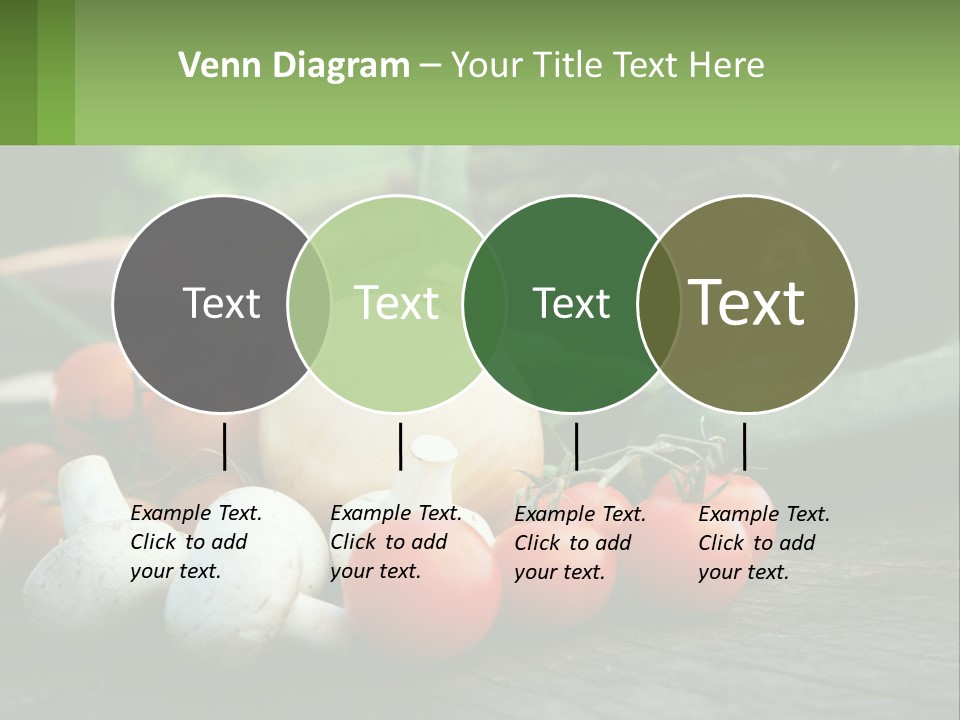 Venn Diagram – Your Title Text Here

Text

Text

Text

Text

Example Text. Click to add your text.

Example Text. Click to add your text.

Example Text. Click to add your text.

Example Text. Click to add your text.